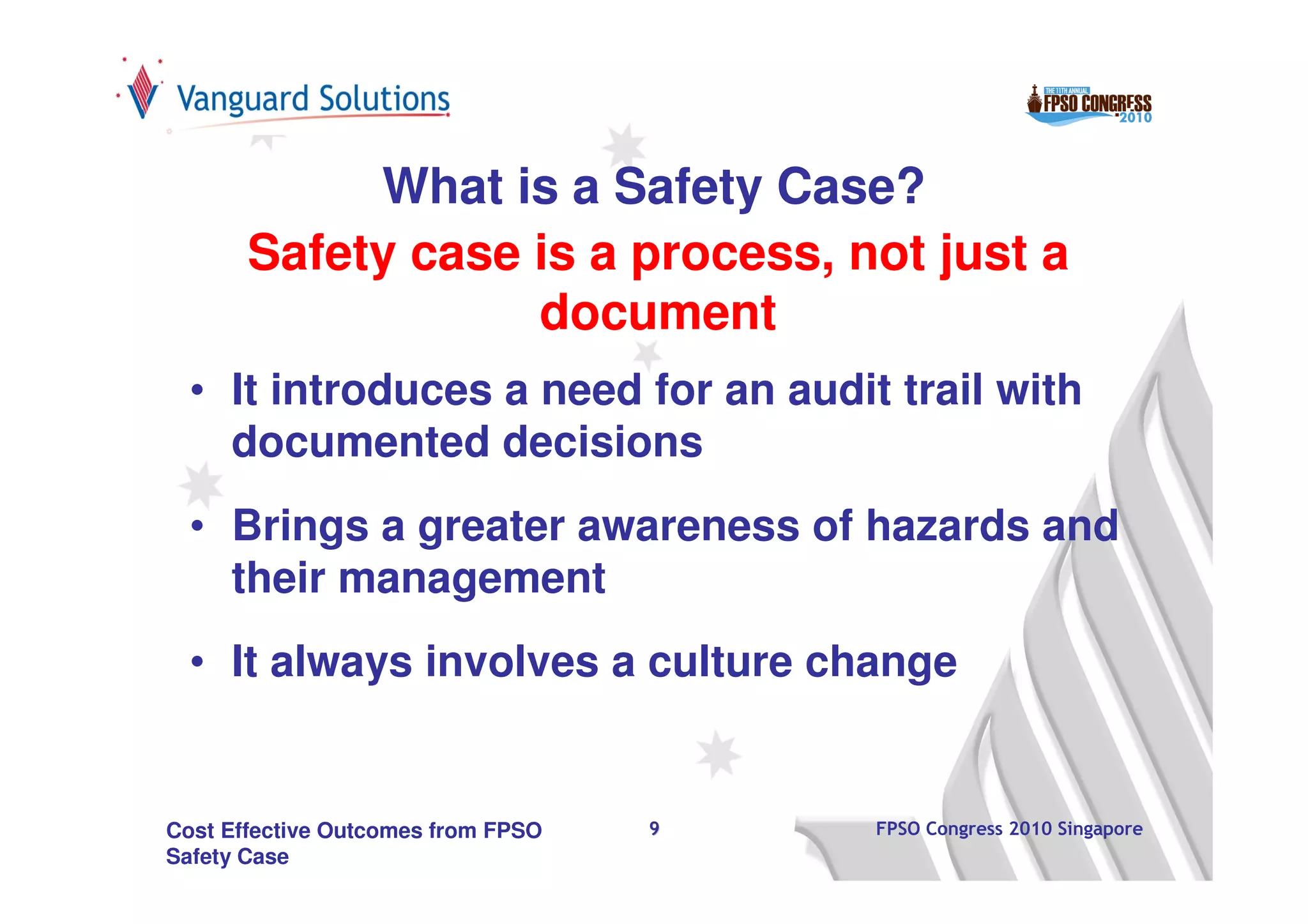 Vanguard Solutions

THE 11TH ANNUAL FPSO CONGRESS 2010

What is a Safety Case?

Safety case is a process, not just a document

• It introduces a need for an audit trail with documented decisions

• Brings a greater awareness of hazards and their management

• It always involves a culture change

Cost Effective Outcomes from FPSO Safety Case

9

FPSO Congress 2010 Singapore